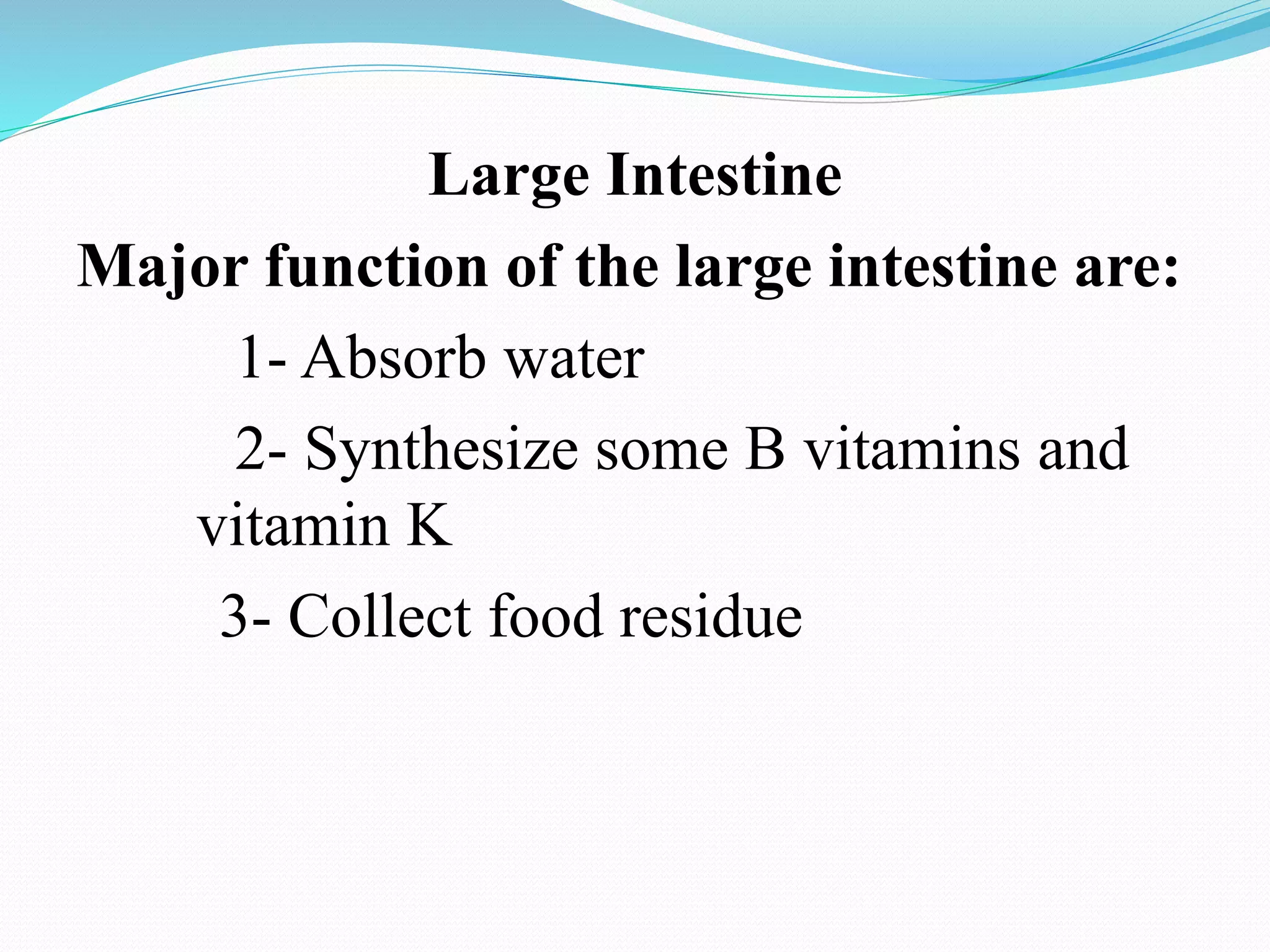 Large Intestine

Major function of the large intestine are:

1- Absorb water

2- Synthesize some B vitamins and vitamin K

3- Collect food residue